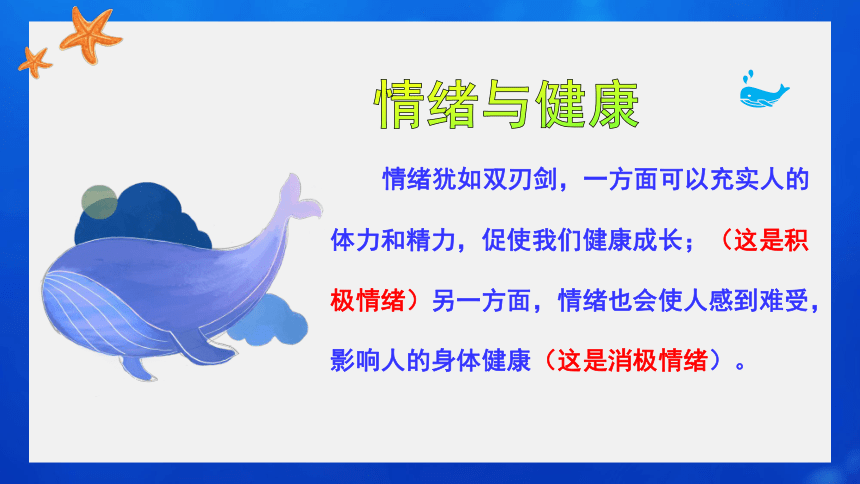 情绪与健康

情绪犹如双刃剑，一方面可以充实人的体力和精力，促使我们健康成长；（这是积极情绪）另一方面，情绪也会使人感到难受，影响人的身体健康（这是消极情绪）。